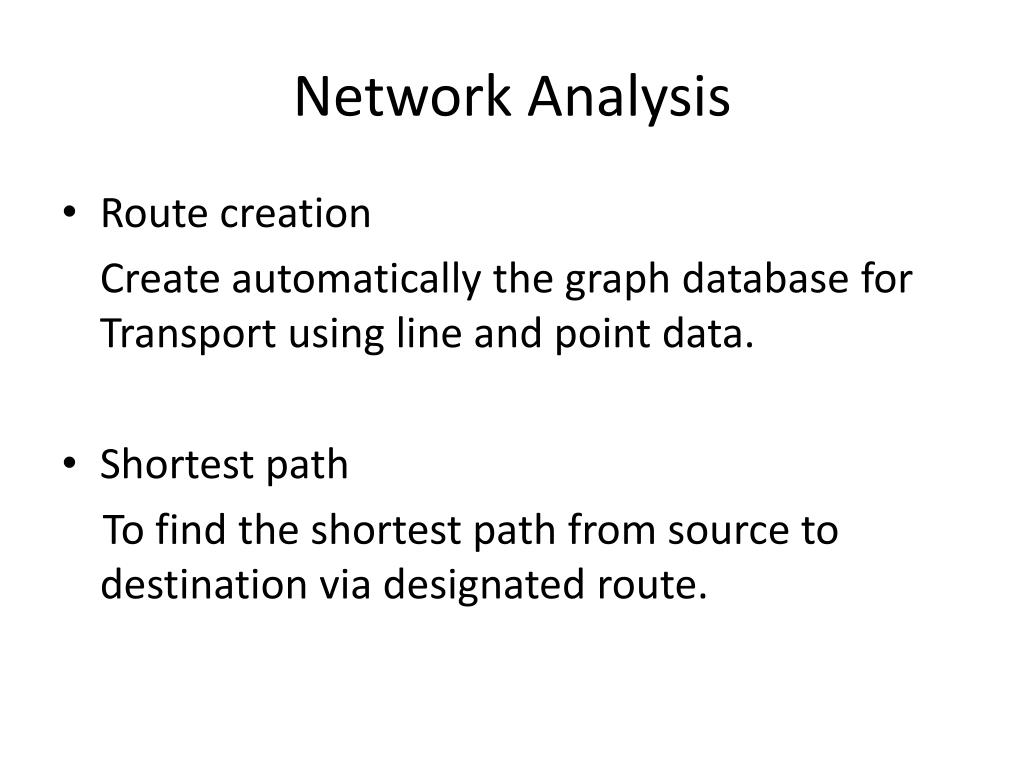 Network Analysis

• Route creation

Create automatically the graph database for Transport using line and point data.

• Shortest path

To find the shortest path from source to destination via designated route.